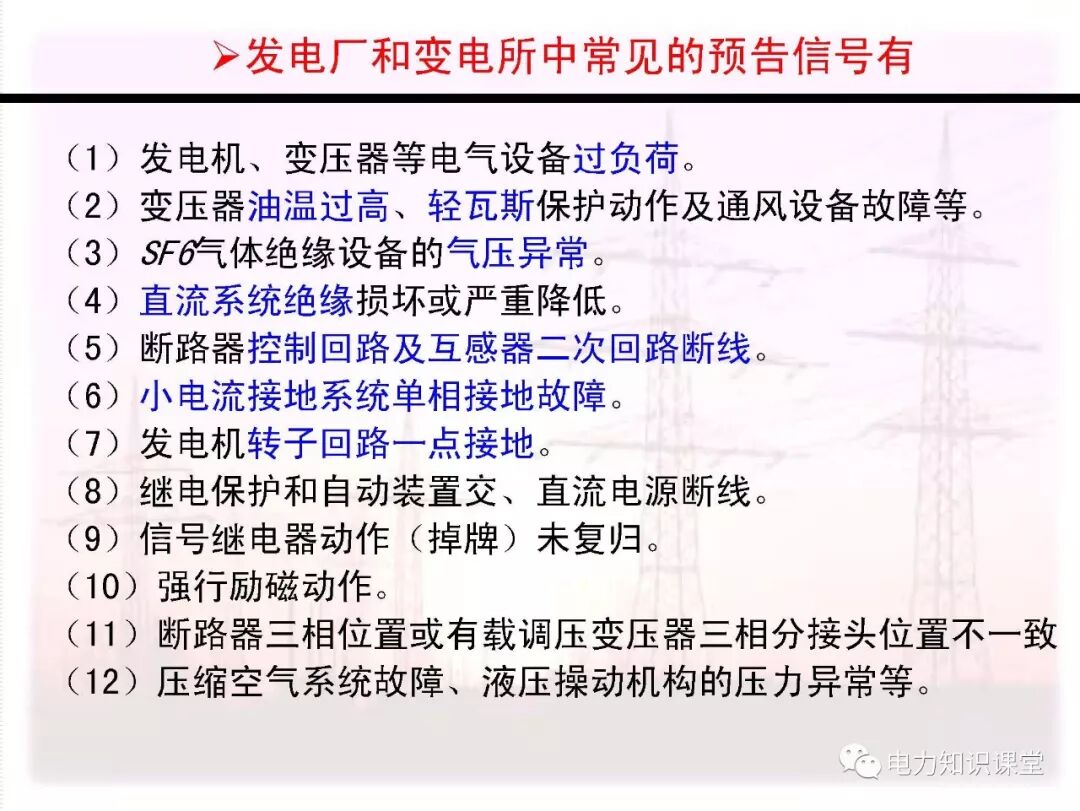 ➢发电厂和变电所中常见的预告信号有

（1）发电机、变压器等电气设备过负荷。
（2）变压器油温过高、轻瓦斯保护动作及通风设备故障等。
（3）SF6气体绝缘设备的气压异常。
（4）直流系统绝缘损坏或严重降低。
（5）断路器控制回路及互感器二次回路断线。
（6）小电流接地系统单相接地故障。
（7）发电机转子回路一点接地。
（8）继电保护和自动装置交、直流电源断线。
（9）信号继电器动作（掉牌）未复归。
（10）强行励磁动作。
（11）断路器三相位置或有载调压变压器三相分接头位置不一致
（12）压缩空气系统故障、液压操动机构的压力异常等。

电力知识课堂